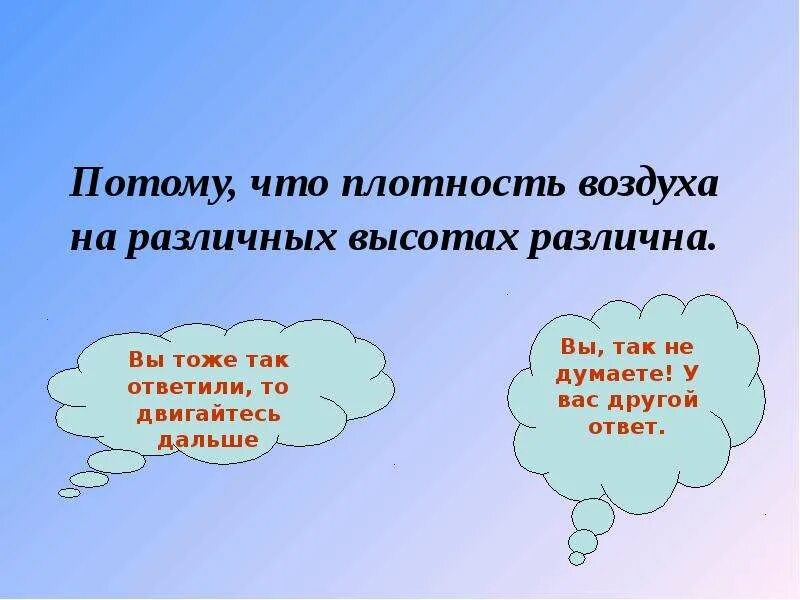 Потому, что плотность воздуха на различных высотах различна.

Вы тоже так ответили, то двигайтесь дальше

Вы, так не думаете! У вас другой ответ.